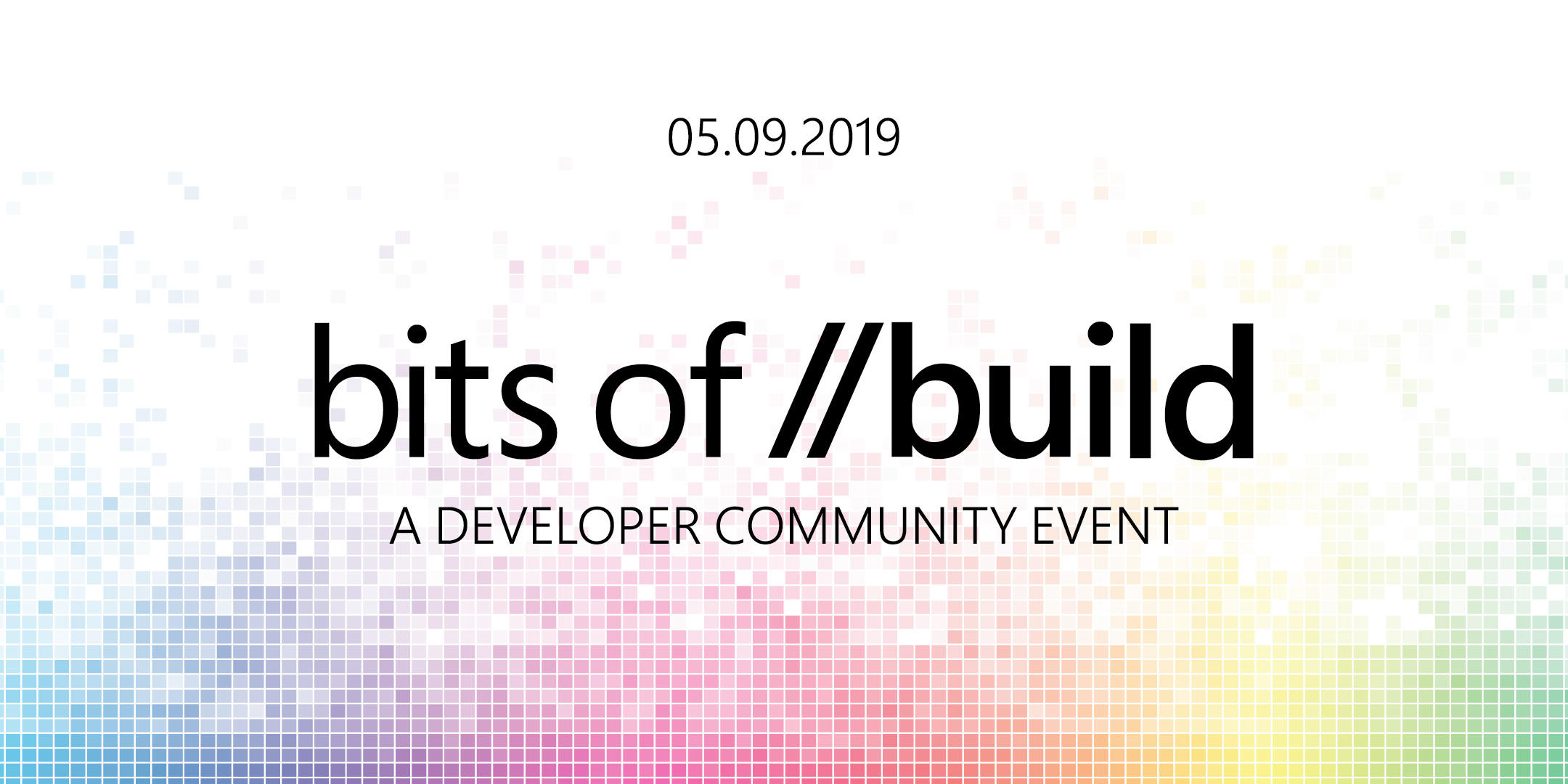 05.09.2019

bits of //build

A DEVELOPER COMMUNITY EVENT